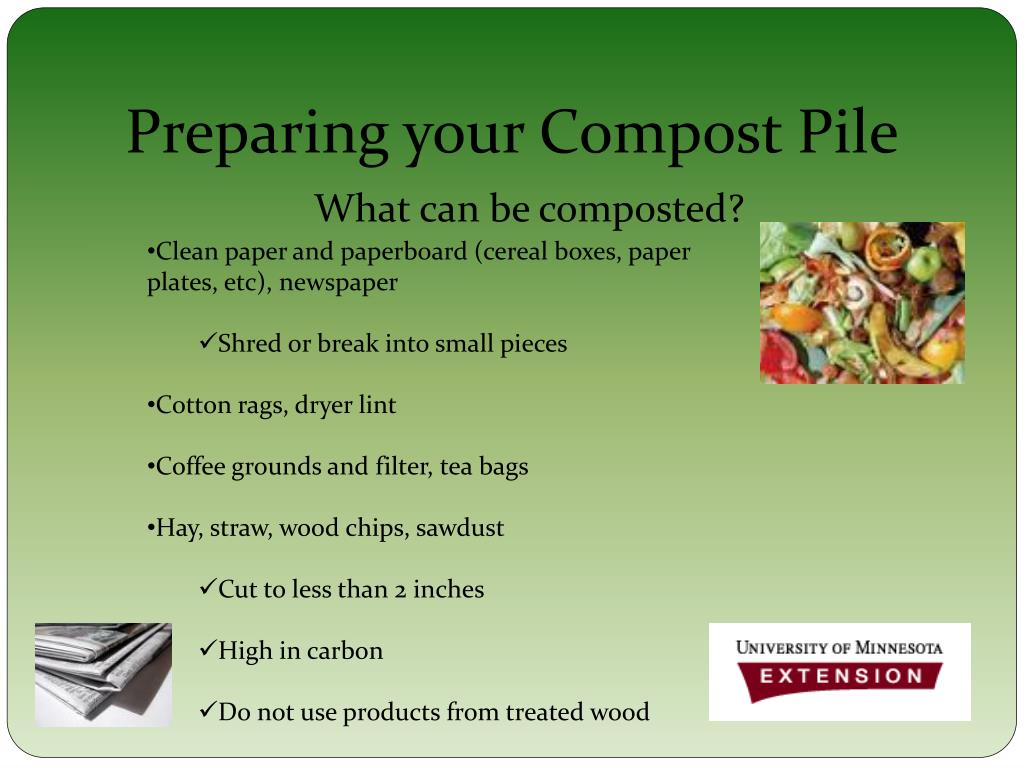 Preparing your Compost Pile

What can be composted?

•Clean paper and paperboard (cereal boxes, paper plates, etc), newspaper

✓Shred or break into small pieces

•Cotton rags, dryer lint

•Coffee grounds and filter, tea bags

•Hay, straw, wood chips, sawdust

✓Cut to less than 2 inches

✓High in carbon

✓Do not use products from treated wood

UNIVERSITY OF MINNESOTA
EXTENSION